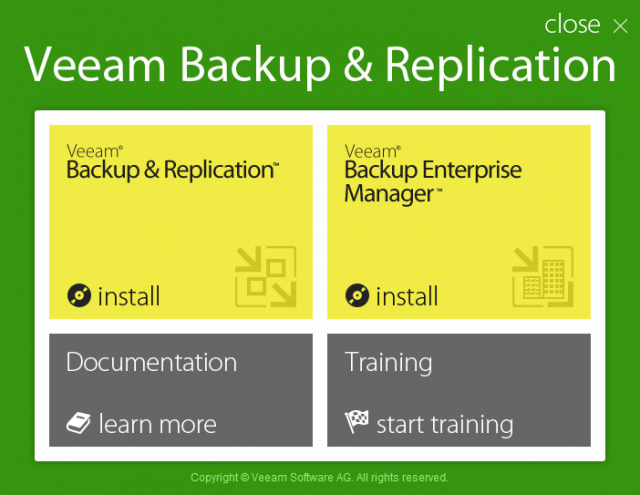 close ×

Veeam Backup & Replication

Veeam®
Backup & Replication™

install

Veeam®
Backup Enterprise Manager™

install

Documentation

learn more

Training

start training

Copyright © Veeam Software AG. All rights reserved.